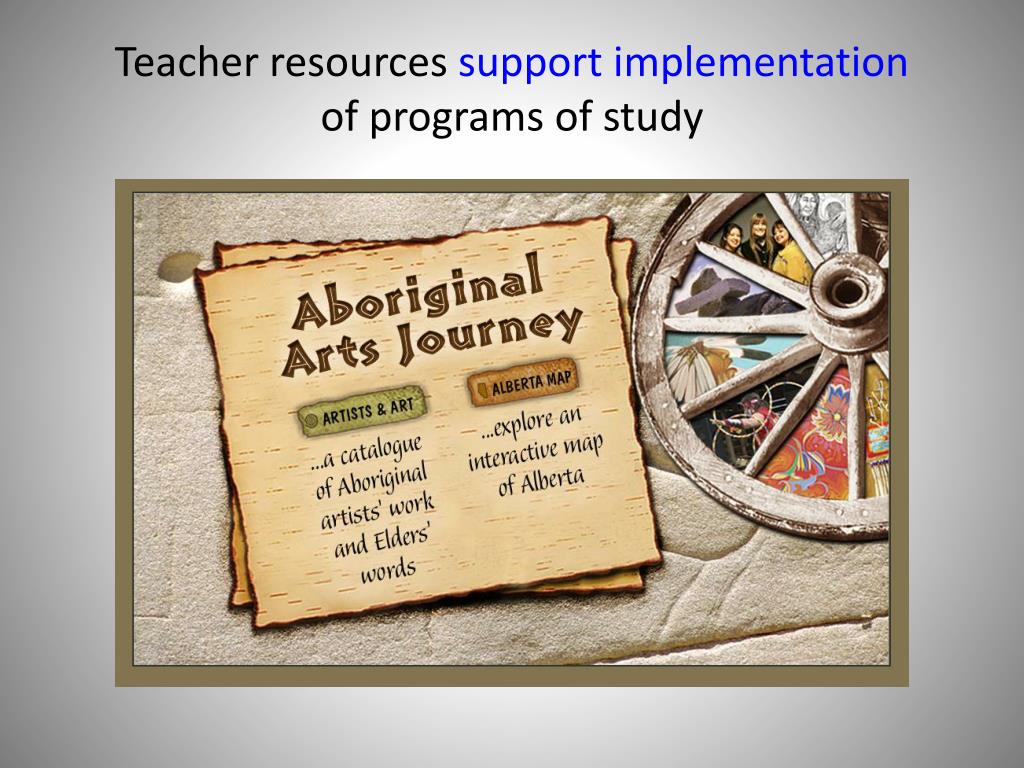 Teacher resources support implementation of programs of study

Aboriginal Arts Journey

ARTISTS & ART

...a catalogue of Aboriginal artists' work and Elders' words

ALBERTA MAP

...explore an interactive map of Alberta